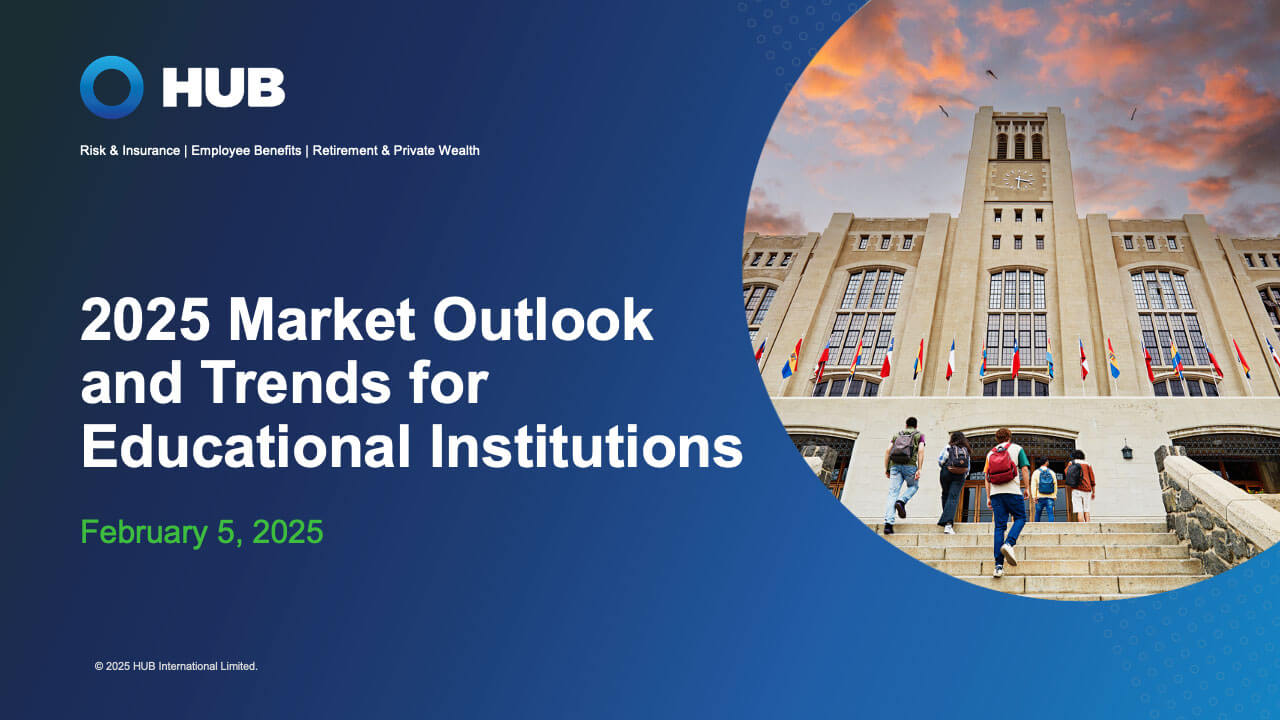 HUB

Risk & Insurance | Employee Benefits | Retirement & Private Wealth

2025 Market Outlook and Trends for Educational Institutions

February 5, 2025

© 2025 HUB International Limited.